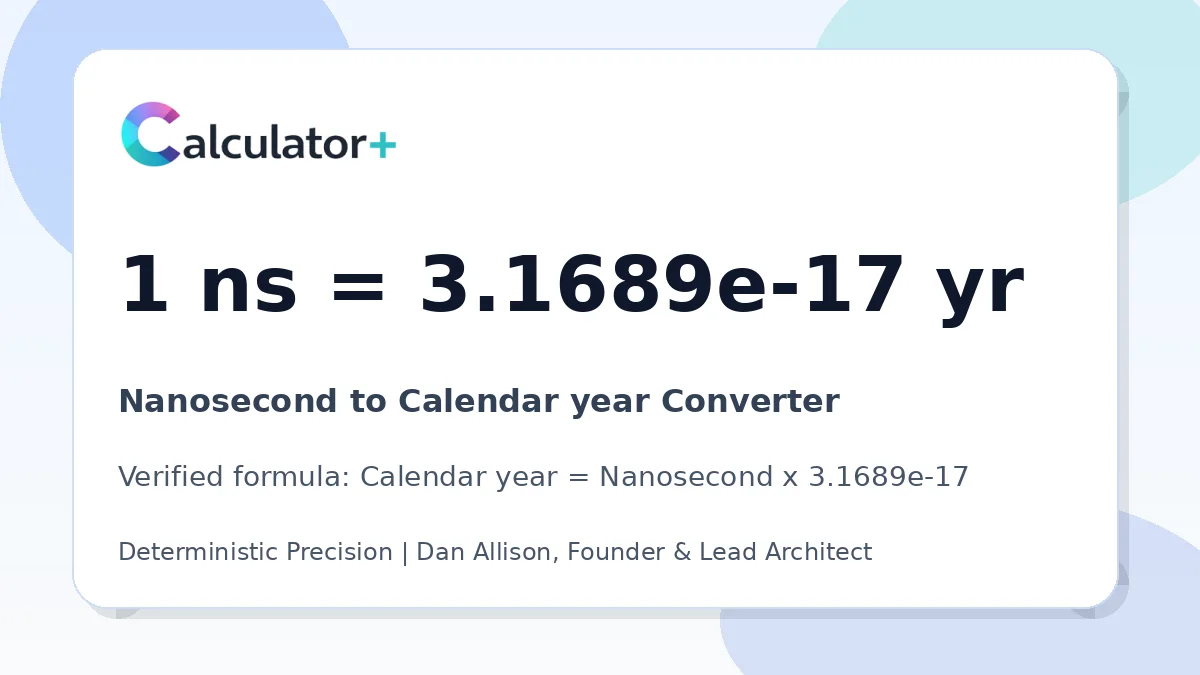 Calculator+

1 ns = 3.1689e-17 yr

Nanosecond to Calendar year Converter

Verified formula: Calendar year = Nanosecond x 3.1689e-17

Deterministic Precision | Dan Allison, Founder & Lead Architect